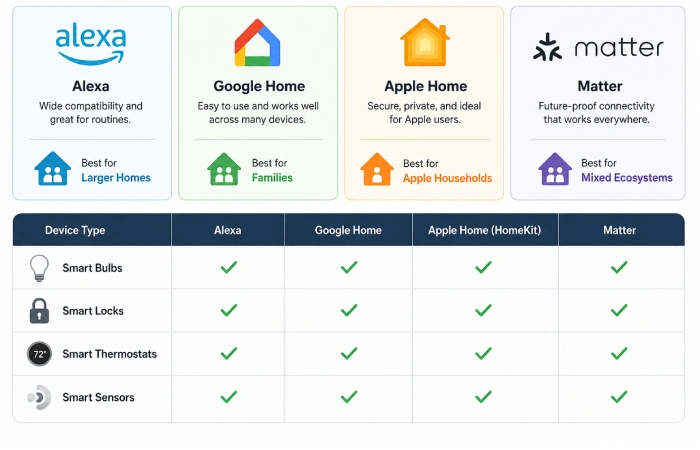 alexa

Alexa

Wide compatibility and great for routines.

Best for Larger Homes

Google Home

Easy to use and works well across many devices.

Best for Families

Apple Home

Secure, private, and ideal for Apple users.

Best for Apple Households

matter

Matter

Future-proof connectivity that works everywhere.

Best for Mixed Ecosystems

| Device Type | Alexa | Google Home | Apple Home (HomeKit) | Matter |
|---|---|---|---|---|
| Smart Bulbs | ✓ | ✓ | ✓ | ✓ |
| Smart Locks | ✓ | ✓ | ✓ | ✓ |
| 72° Smart Thermostats | ✓ | ✓ | ✓ | ✓ |
| Smart Sensors | ✓ | ✓ | ✓ | ✓ |